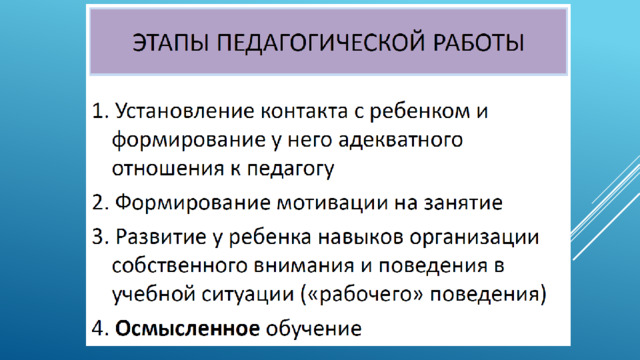 ЭТАПЫ ПЕДАГОГИЧЕСКОЙ РАБОТЫ

1. Установление контакта с ребенком и формирование у него адекватного отношения к педагогу

2. Формирование мотивации на занятие

3. Развитие у ребенка навыков организации собственного внимания и поведения в учебной ситуации («рабочего» поведения)

4. Осмысленное обучение